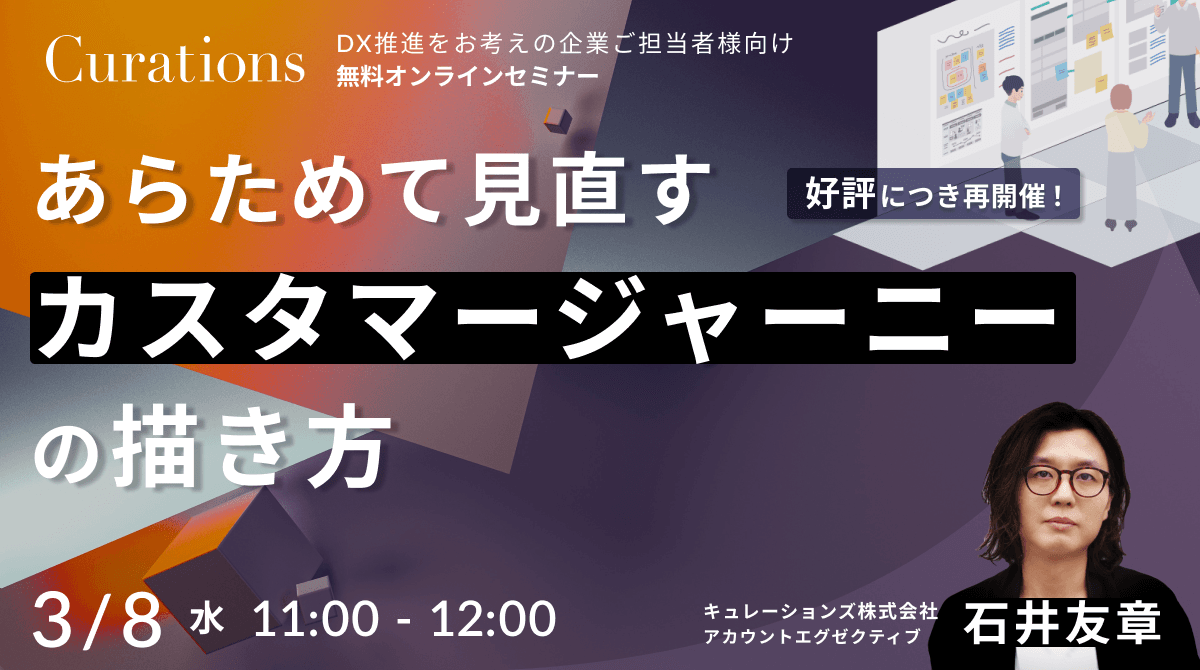 Curations

DX推進をお考えの企業ご担当者様向け
無料オンラインセミナー

あらためて見直す

好評につき再開催！

カスタマージャーニー

の描き方

3/8 水 11:00 - 12:00

キュレーションズ株式会社
アカウントエグゼクティブ

石井友章